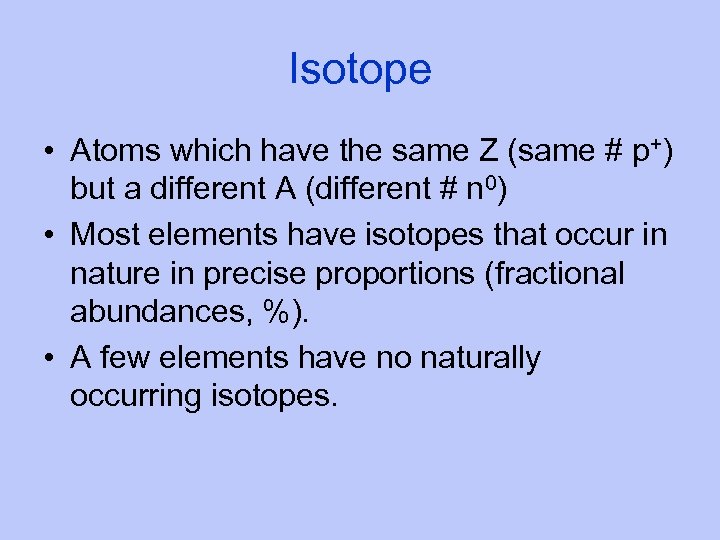 Isotope

• Atoms which have the same Z (same # $p^+$) but a different A (different # $n^0$)

• Most elements have isotopes that occur in nature in precise proportions (fractional abundances, %).

• A few elements have no naturally occurring isotopes.